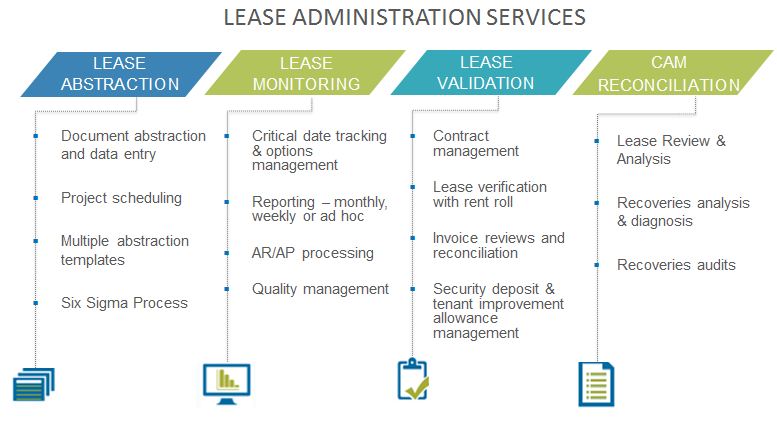 LEASE ADMINISTRATION SERVICES

LEASE ABSTRACTION

Document abstraction and data entry

Project scheduling

Multiple abstraction templates

Six Sigma Process

LEASE MONITORING

Critical date tracking & options management

Reporting – monthly, weekly or ad hoc

AR/AP processing

Quality management

LEASE VALIDATION

Contract management

Lease verification with rent roll

Invoice reviews and reconciliation

Security deposit & tenant improvement allowance management

CAM RECONCILIATION

Lease Review & Analysis

Recoveries analysis & diagnosis

Recoveries audits